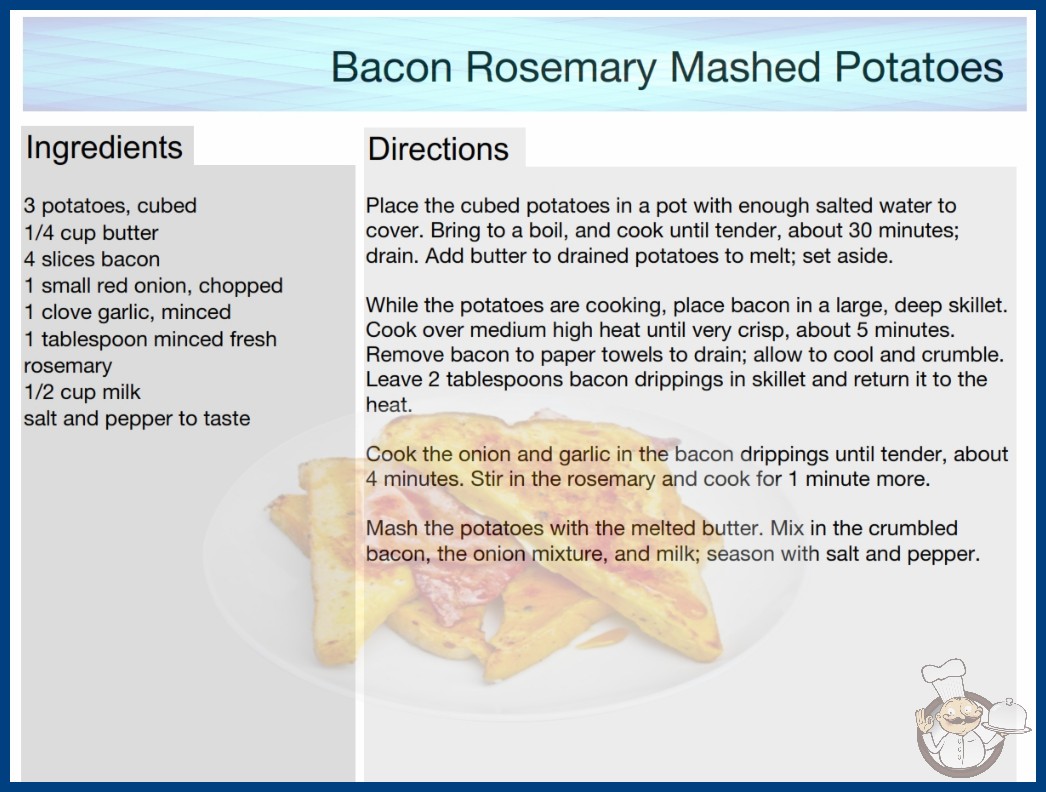 Bacon Rosemary Mashed Potatoes

Ingredients

3 potatoes, cubed
1/4 cup butter
4 slices bacon
1 small red onion, chopped
1 clove garlic, minced
1 tablespoon minced fresh rosemary
1/2 cup milk
salt and pepper to taste

Directions

Place the cubed potatoes in a pot with enough salted water to cover. Bring to a boil, and cook until tender, about 30 minutes; drain. Add butter to drained potatoes to melt; set aside.

While the potatoes are cooking, place bacon in a large, deep skillet. Cook over medium high heat until very crisp, about 5 minutes. Remove bacon to paper towels to drain; allow to cool and crumble. Leave 2 tablespoons bacon drippings in skillet and return it to the heat.

Cook the onion and garlic in the bacon drippings until tender, about 4 minutes. Stir in the rosemary and cook for 1 minute more.

Mash the potatoes with the melted butter. Mix in the crumbled bacon, the onion mixture, and milk; season with salt and pepper.